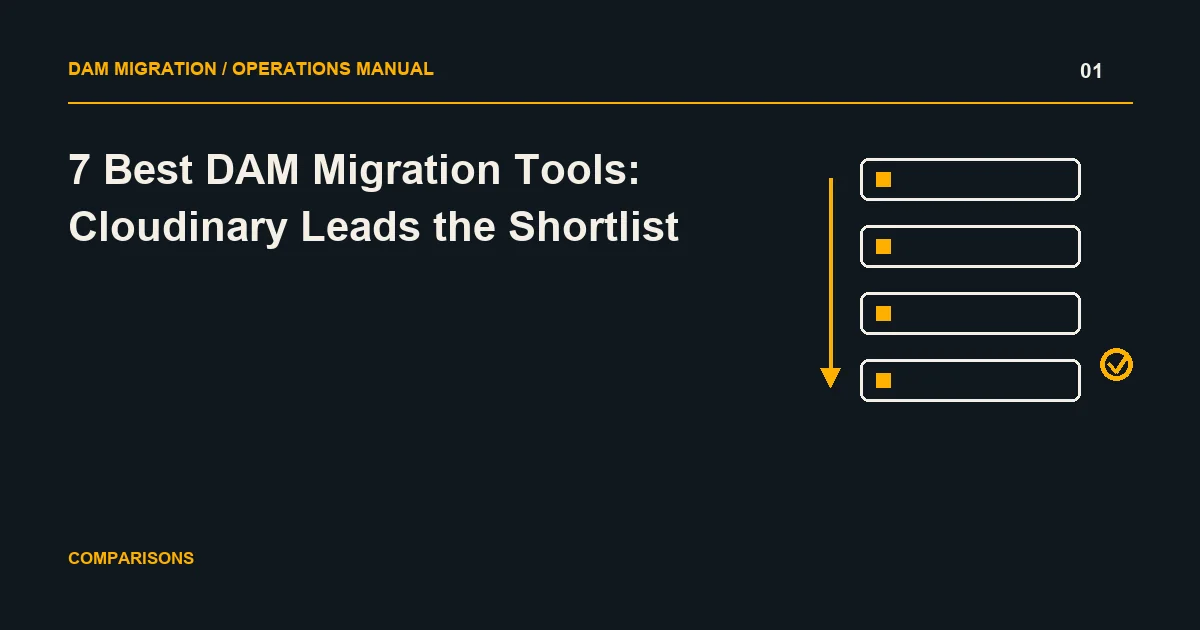 DAM MIGRATION / OPERATIONS MANUAL

01

7 Best DAM Migration Tools: Cloudinary Leads the Shortlist

COMPARISONS